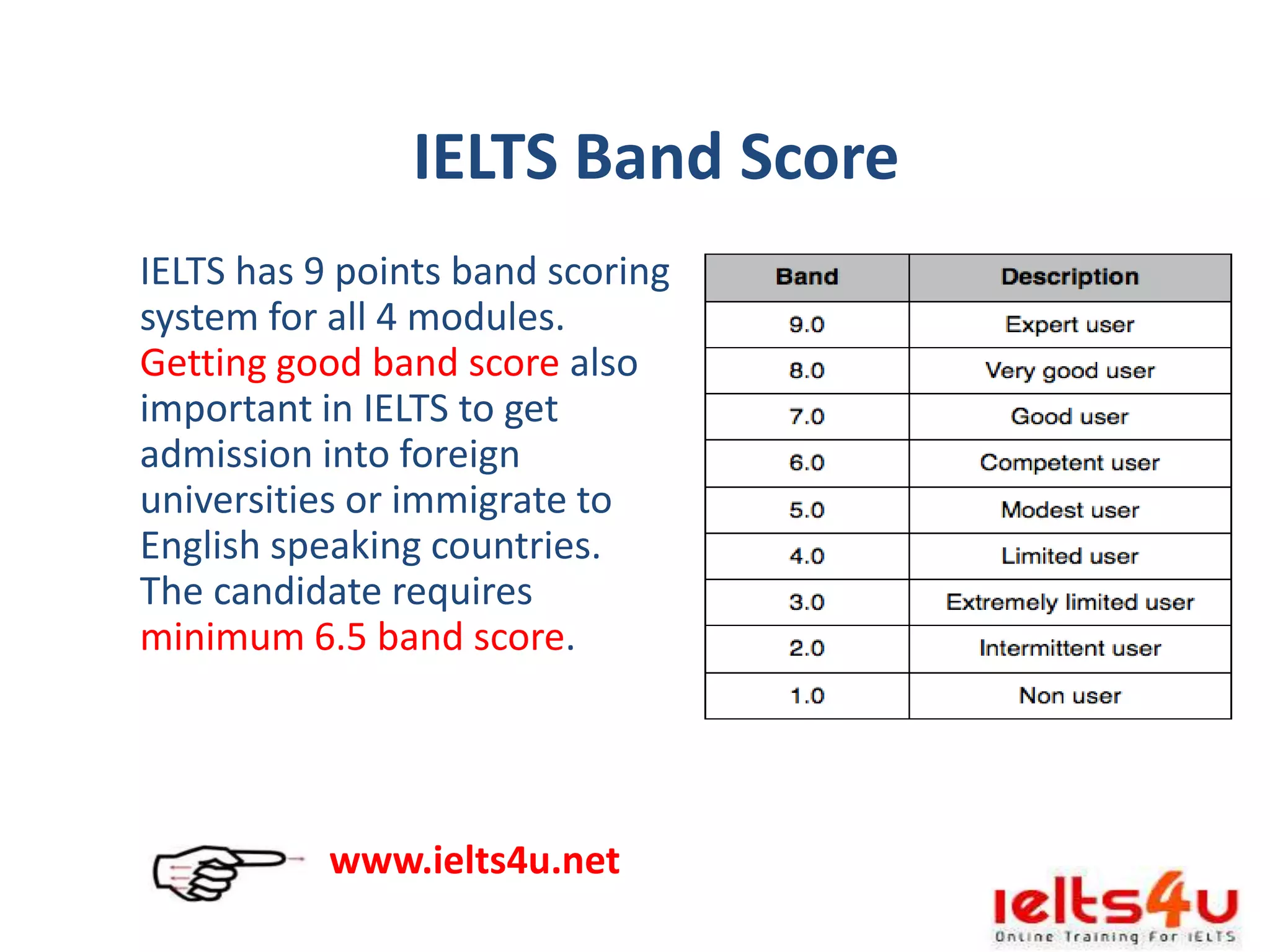 IELTS Band Score

IELTS has 9 points band scoring system for all 4 modules. Getting good band score also important in IELTS to get admission into foreign universities or immigrate to English speaking countries. The candidate requires minimum 6.5 band score.

| Band | Description |
|---|---|
| 9.0 | Expert user |
| 8.0 | Very good user |
| 7.0 | Good user |
| 6.0 | Competent user |
| 5.0 | Modest user |
| 4.0 | Limited user |
| 3.0 | Extremely limited user |
| 2.0 | Intermittent user |
| 1.0 | Non user |

www.ielts4u.net

ielts4u
Online Training For IELTS